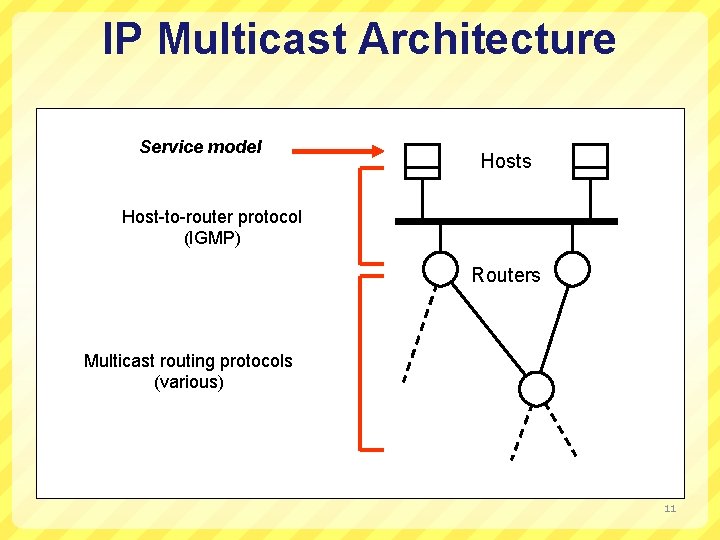 IP Multicast Architecture

Service model

Hosts

Host-to-router protocol (IGMP)

Routers

Multicast routing protocols (various)

11